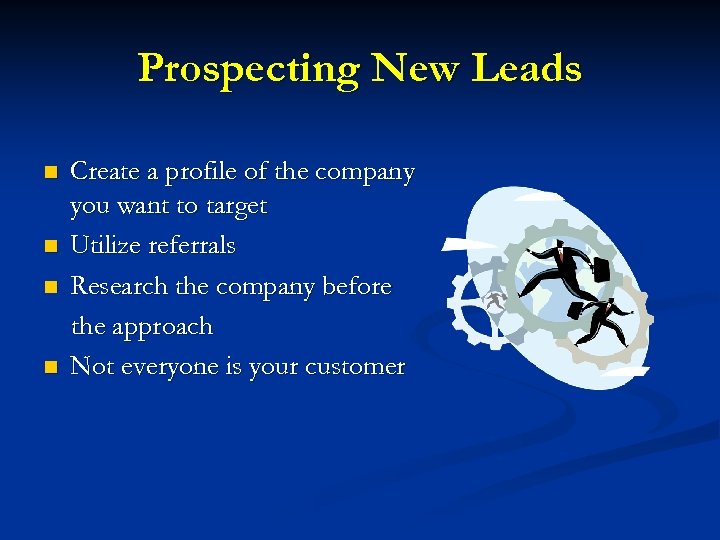 Prospecting New Leads

- Create a profile of the company you want to target
- Utilize referrals
- Research the company before the approach
- Not everyone is your customer